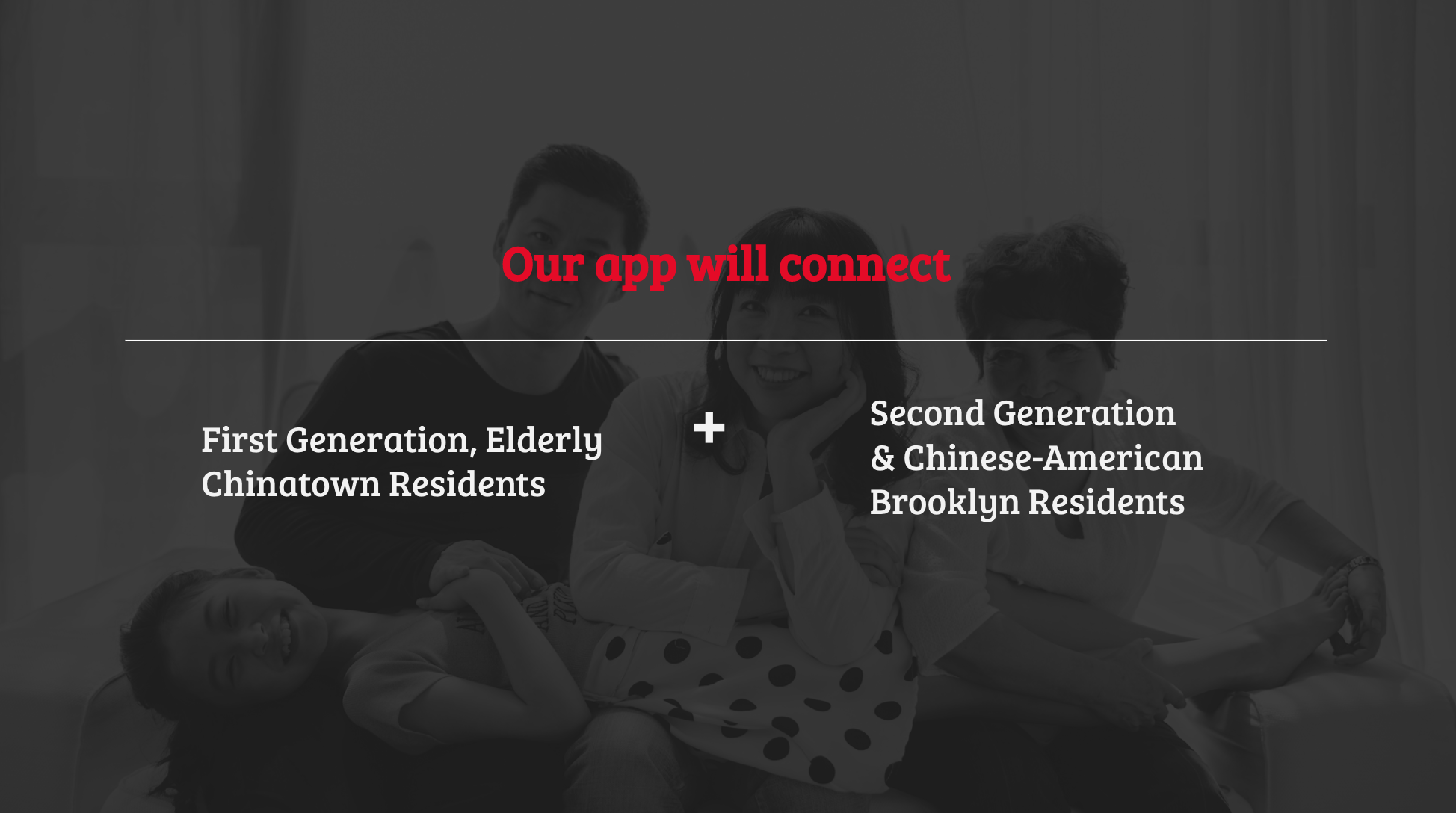 Our app will connect

First Generation, Elderly
Chinatown Residents

+

Second Generation
& Chinese-American
Brooklyn Residents